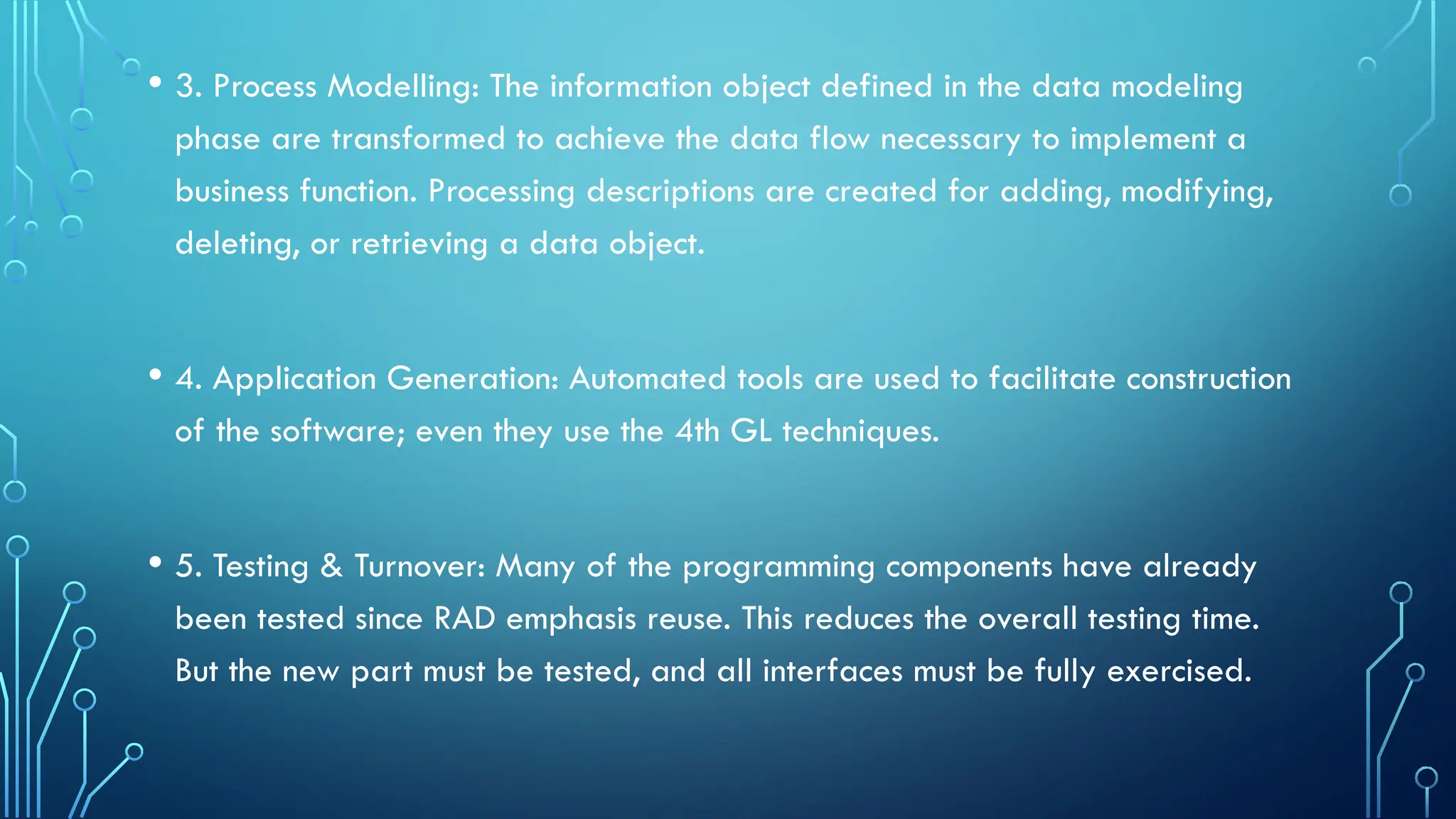 • 3. Process Modelling: The information object defined in the data modeling phase are transformed to achieve the data flow necessary to implement a business function. Processing descriptions are created for adding, modifying, deleting, or retrieving a data object.

• 4. Application Generation: Automated tools are used to facilitate construction of the software; even they use the 4th GL techniques.

• 5. Testing & Turnover: Many of the programming components have already been tested since RAD emphasis reuse. This reduces the overall testing time. But the new part must be tested, and all interfaces must be fully exercised.